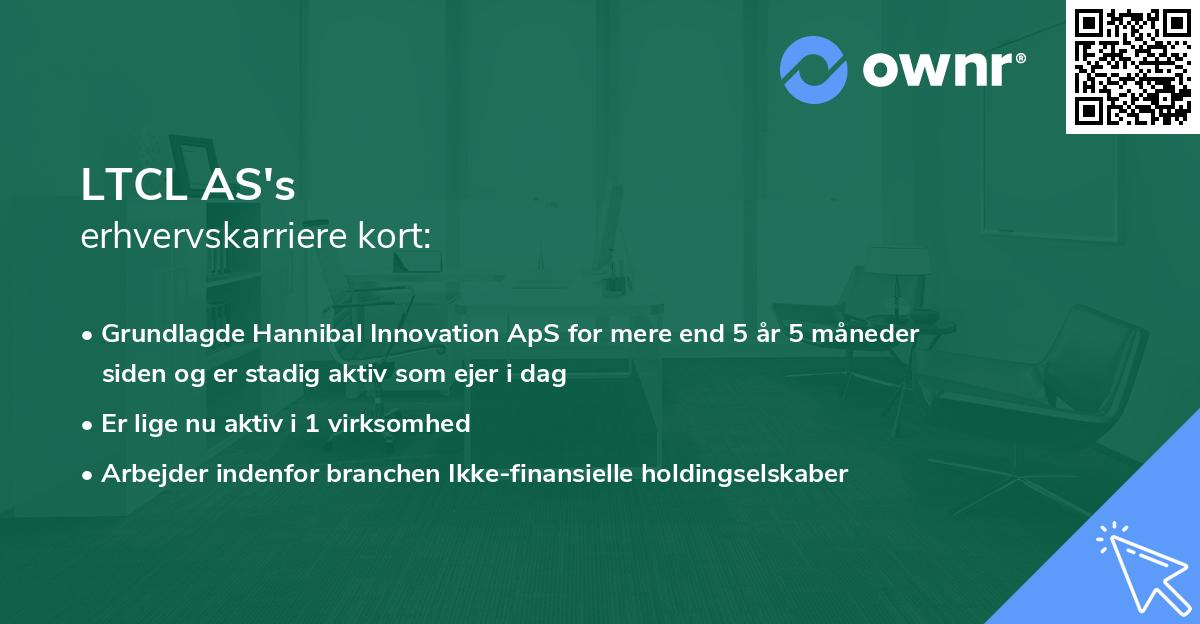 ownr®

LTCL AS's
erhvervskarriere kort:

• Grundlagde Hannibal Innovation ApS for mere end 5 år 5 måneder siden og er stadig aktiv som ejer i dag
• Er lige nu aktiv i 1 virksomhed
• Arbejder indenfor branchen Ikke-finansielle holdingselskaber